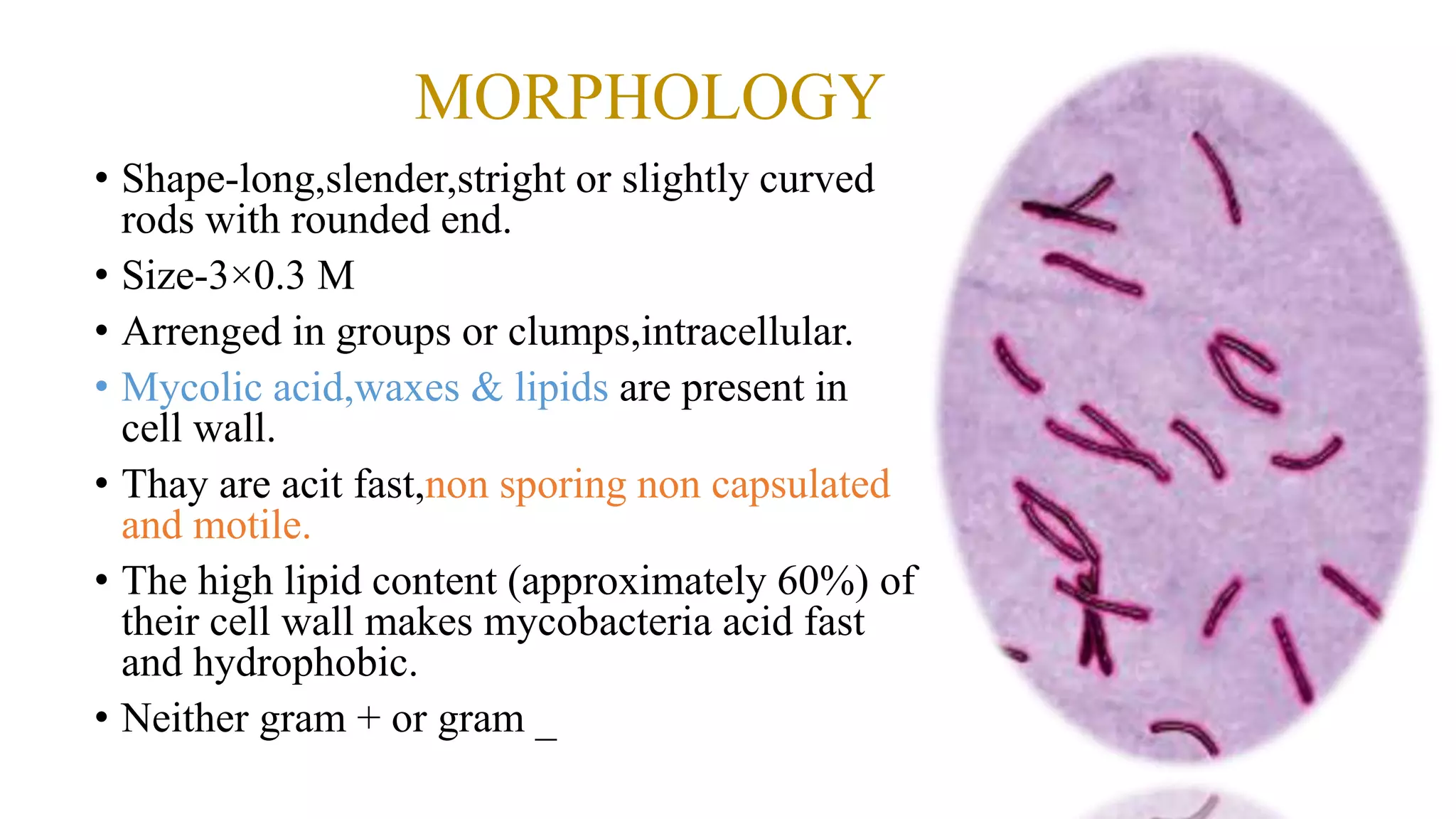 MORPHOLOGY

• Shape-long,slender,stright or slightly curved rods with rounded end.

• Size-3×0.3 M

• Arrenged in groups or clumps,intracellular.

• Mycolic acid,waxes & lipids are present in cell wall.

• Thay are acit fast,non sporing non capsulated and motile.

• The high lipid content (approximately 60%) of their cell wall makes mycobacteria acid fast and hydrophobic.

• Neither gram + or gram _